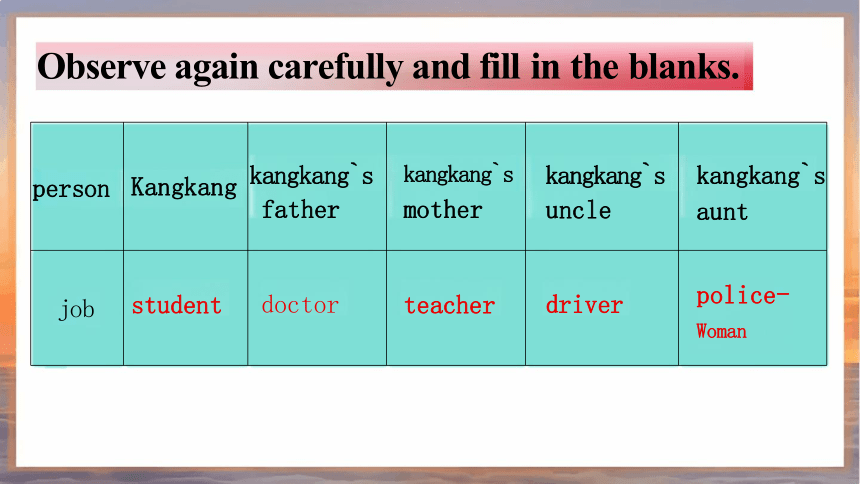 Observe again carefully and fill in the blanks.

| person | Kangkang | kangkang`s father | kangkang`s mother | kangkang`s uncle | kangkang`s aunt |
|---|---|---|---|---|---|
| job | student | doctor | teacher | driver | police-Woman |